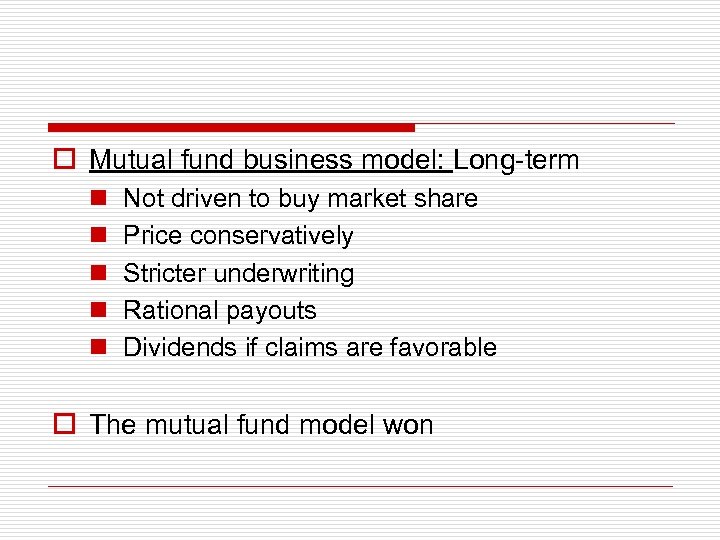 Mutual fund business model: Long-term

Not driven to buy market share
Price conservatively
Stricter underwriting
Rational payouts
Dividends if claims are favorable

The mutual fund model won